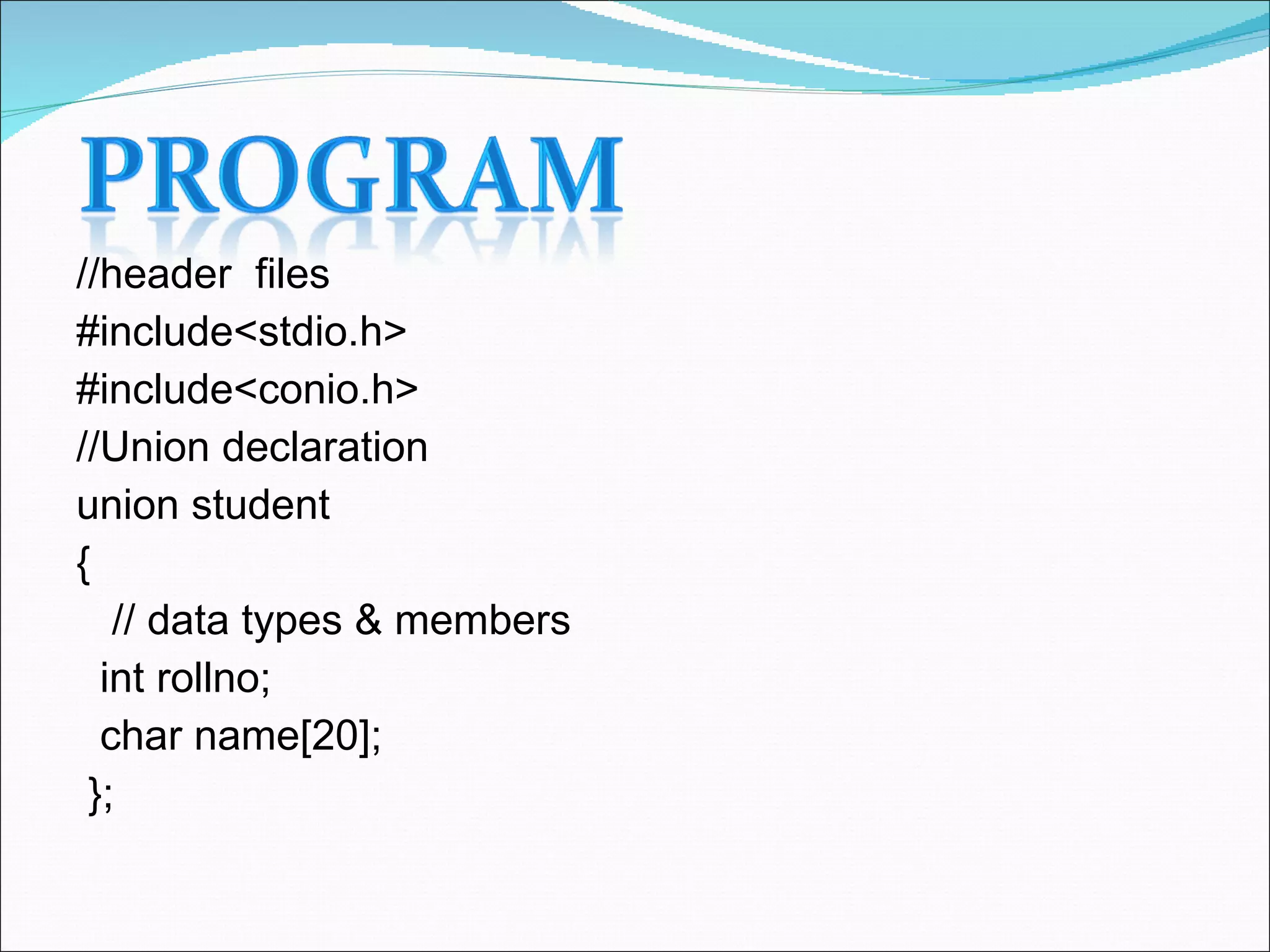 PROGRAM

//header files
#include<stdio.h>
#include<conio.h>
//Union declaration
union student
{
// data types & members
int rollno;
char name[20];
};